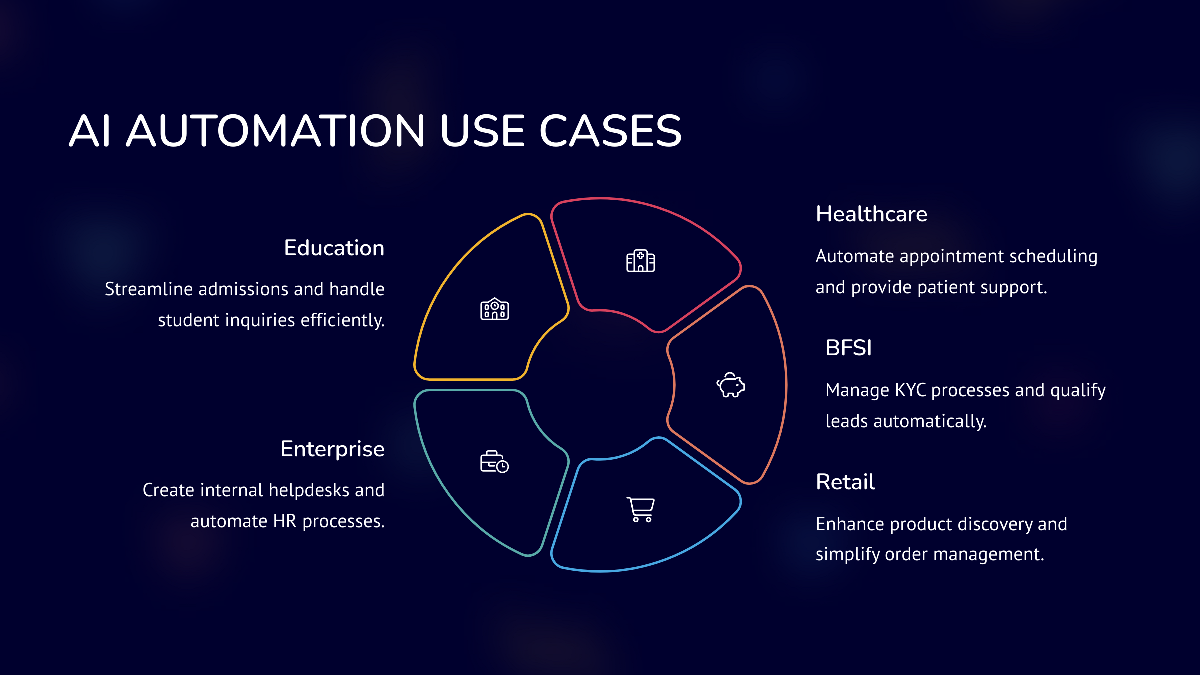 AI AUTOMATION USE CASES

Education

Streamline admissions and handle student inquiries efficiently.

Enterprise

Create internal helpdesks and automate HR processes.

Healthcare

Automate appointment scheduling and provide patient support.

BFSI

Manage KYC processes and qualify leads automatically.

Retail

Enhance product discovery and simplify order management.